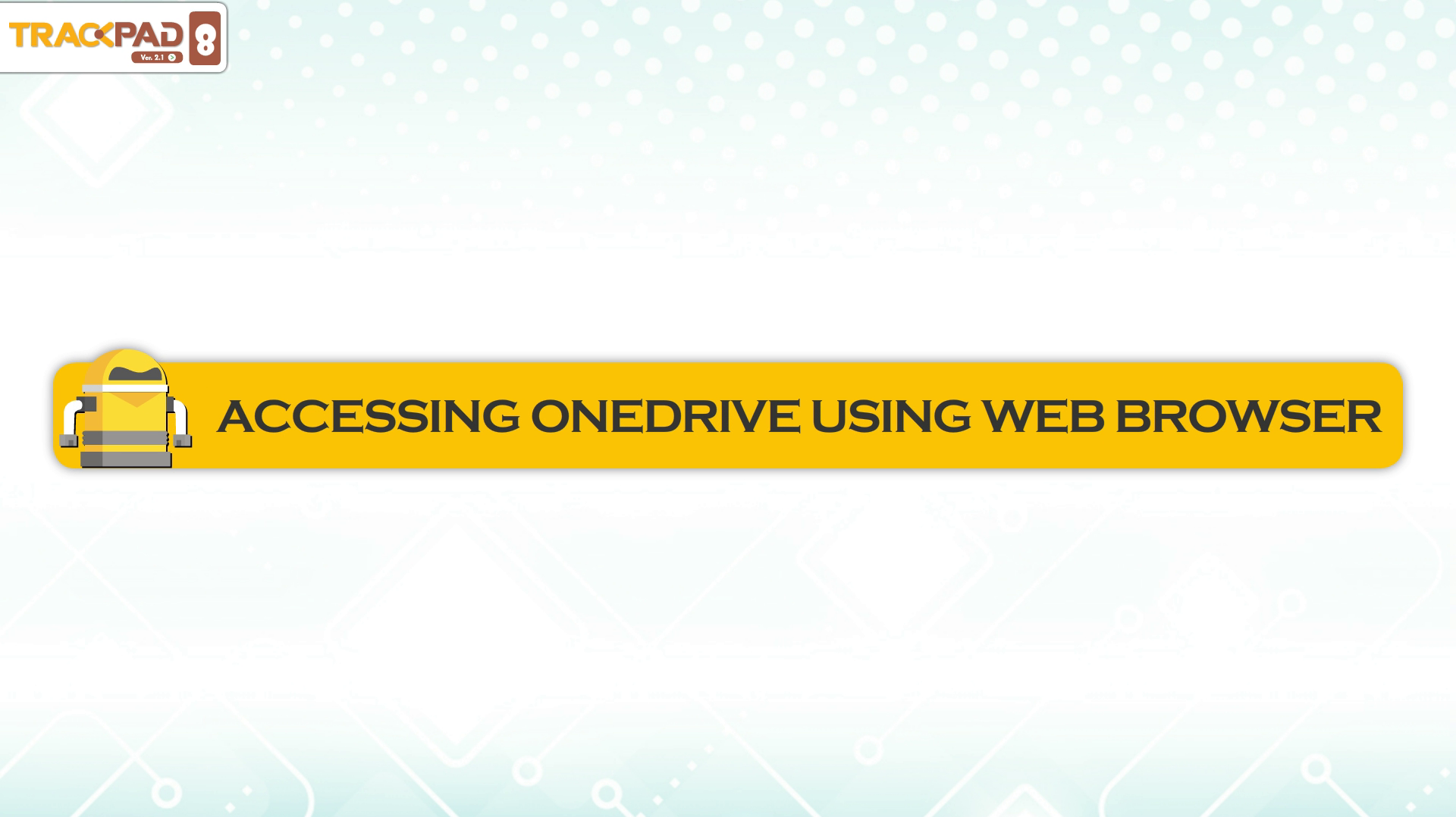 TRACKPAD 8
Ver. 2.1

ACCESSING ONEDRIVE USING WEB BROWSER